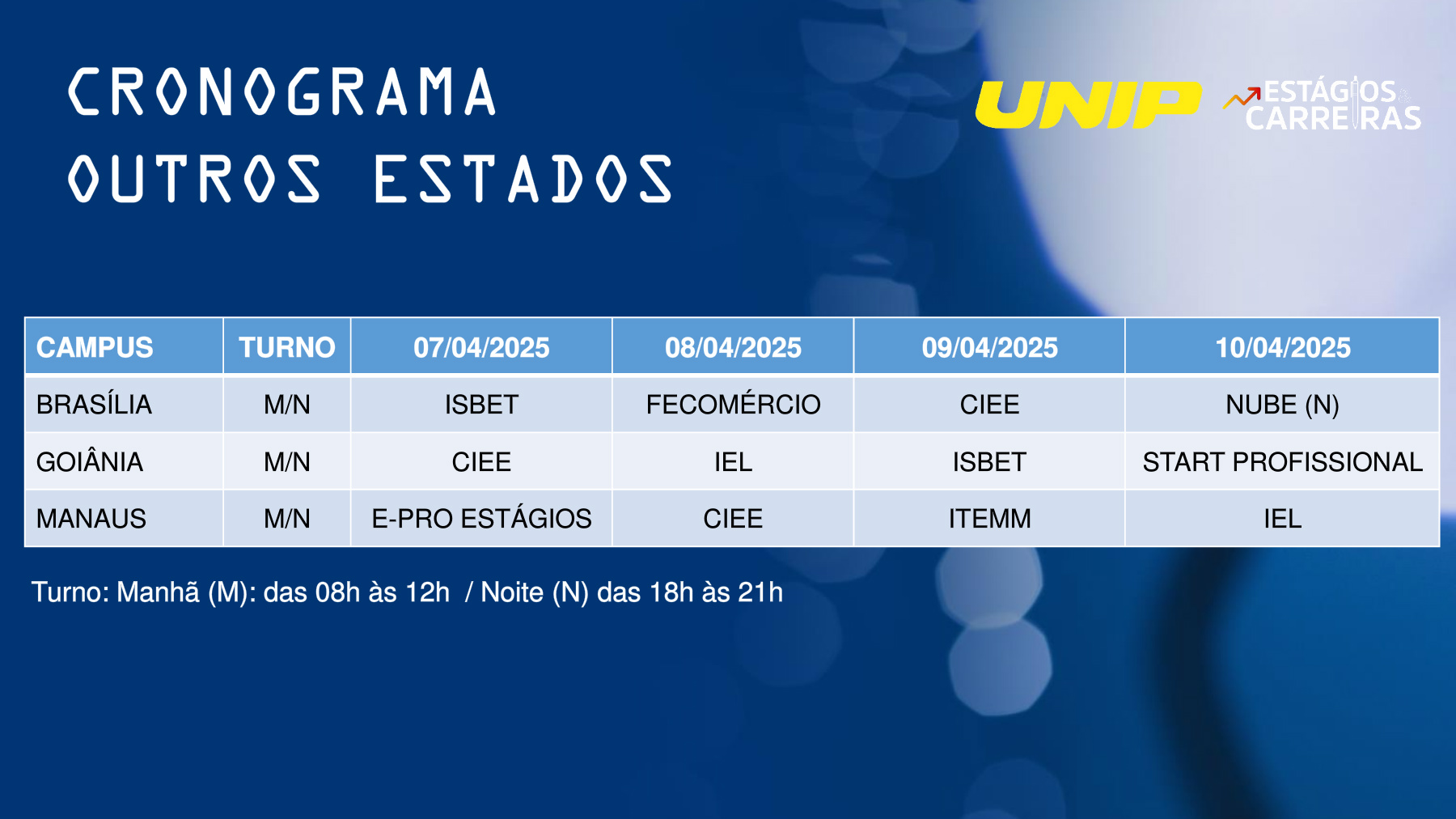 CRONOGRAMA
OUTROS ESTADOS

UNIP ESTÁGIOS & CARREIRAS

| CAMPUS | TURNO | 07/04/2025 | 08/04/2025 | 09/04/2025 | 10/04/2025 |
|---|---|---|---|---|---|
| BRASÍLIA | M/N | ISBET | FECOMÉRCIO | CIEE | NUBE (N) |
| GOIÂNIA | M/N | CIEE | IEL | ISBET | START PROFISSIONAL |
| MANAUS | M/N | E-PRO ESTÁGIOS | CIEE | ITEMM | IEL |

Turno: Manhã (M): das 08h às 12h / Noite (N) das 18h às 21h